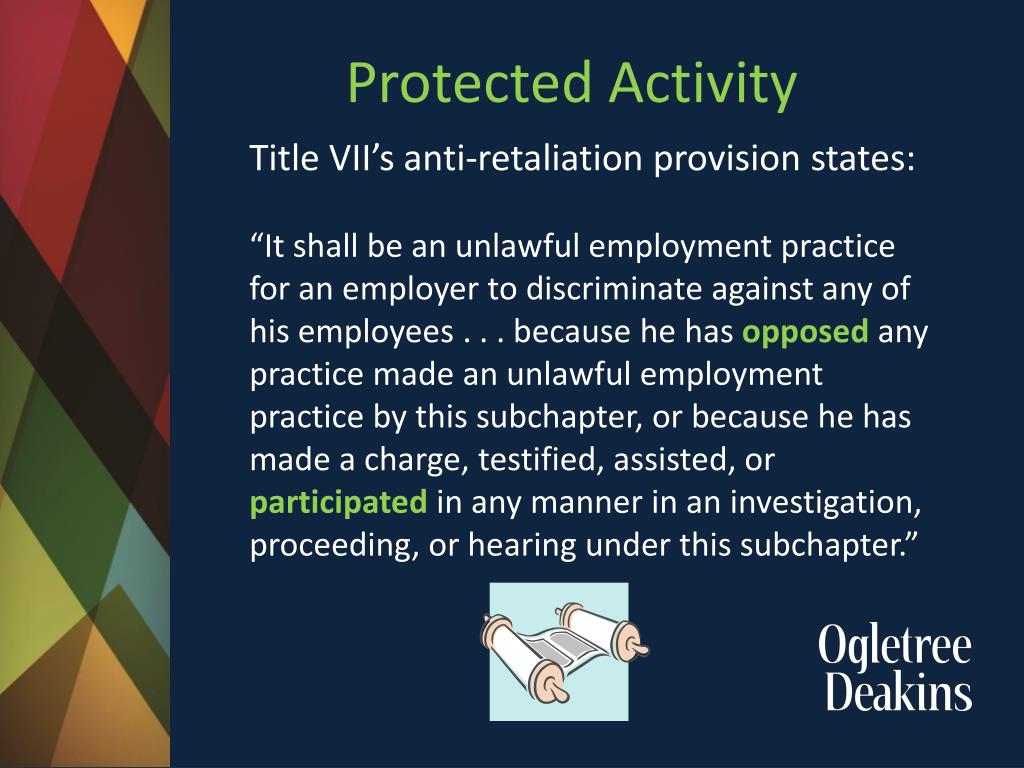 Protected Activity

Title VII’s anti-retaliation provision states:

“It shall be an unlawful employment practice for an employer to discriminate against any of his employees . . . because he has opposed any practice made an unlawful employment practice by this subchapter, or because he has made a charge, testified, assisted, or participated in any manner in an investigation, proceeding, or hearing under this subchapter.”

Ogletree Deakins